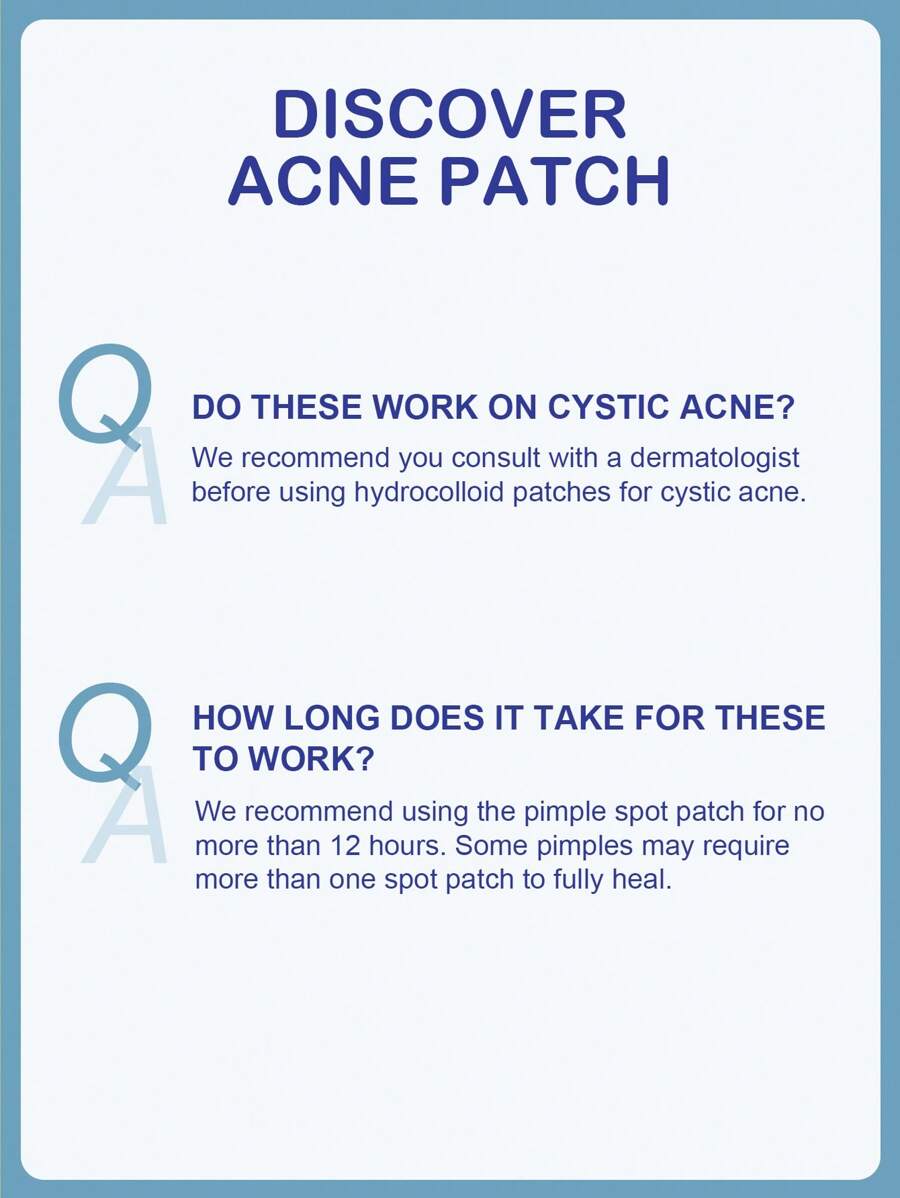 DISCOVER
ACNE PATCH

Q
A

DO THESE WORK ON CYSTIC ACNE?

We recommend you consult with a dermatologist before using hydrocolloid patches for cystic acne.

Q
A

HOW LONG DOES IT TAKE FOR THESE TO WORK?

We recommend using the pimple spot patch for no more than 12 hours. Some pimples may require more than one spot patch to fully heal.